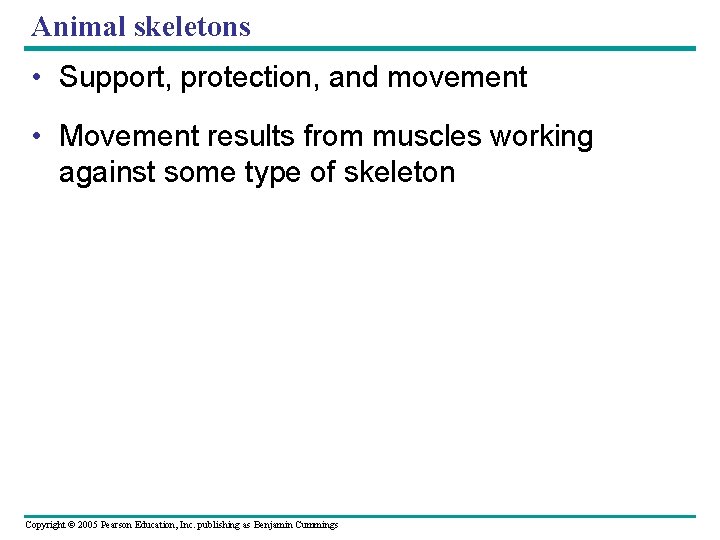 Animal skeletons

• Support, protection, and movement

• Movement results from muscles working against some type of skeleton

Copyright © 2005 Pearson Education, Inc. publishing as Benjamin Cummings